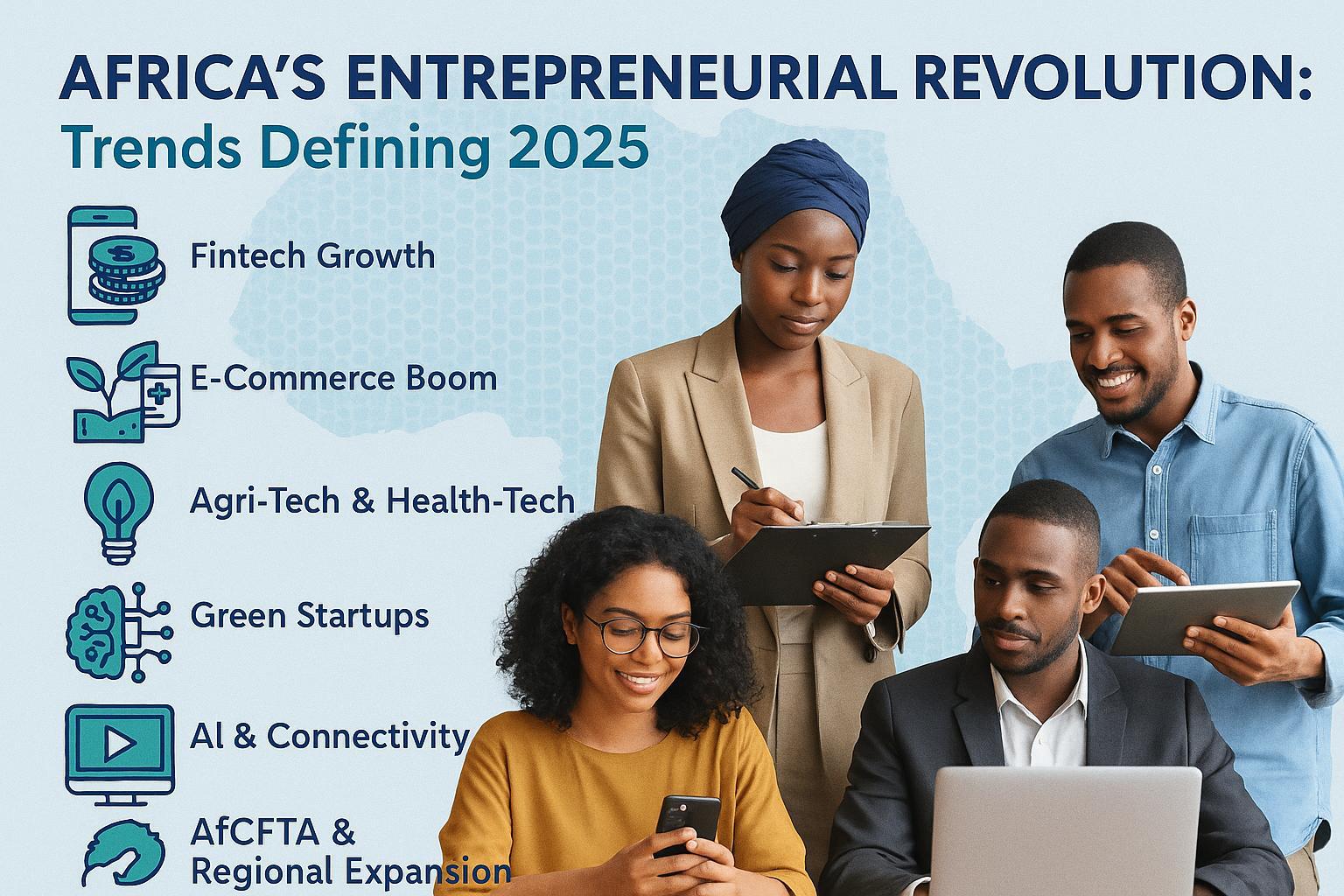 AFRICA'S ENTREPRENEURIAL REVOLUTION:
Trends Defining 2025

Fintech Growth

E-Commerce Boom

Agri-Tech & Health-Tech

Green Startups

AI & Connectivity

AfCFTA & Regional Expansion